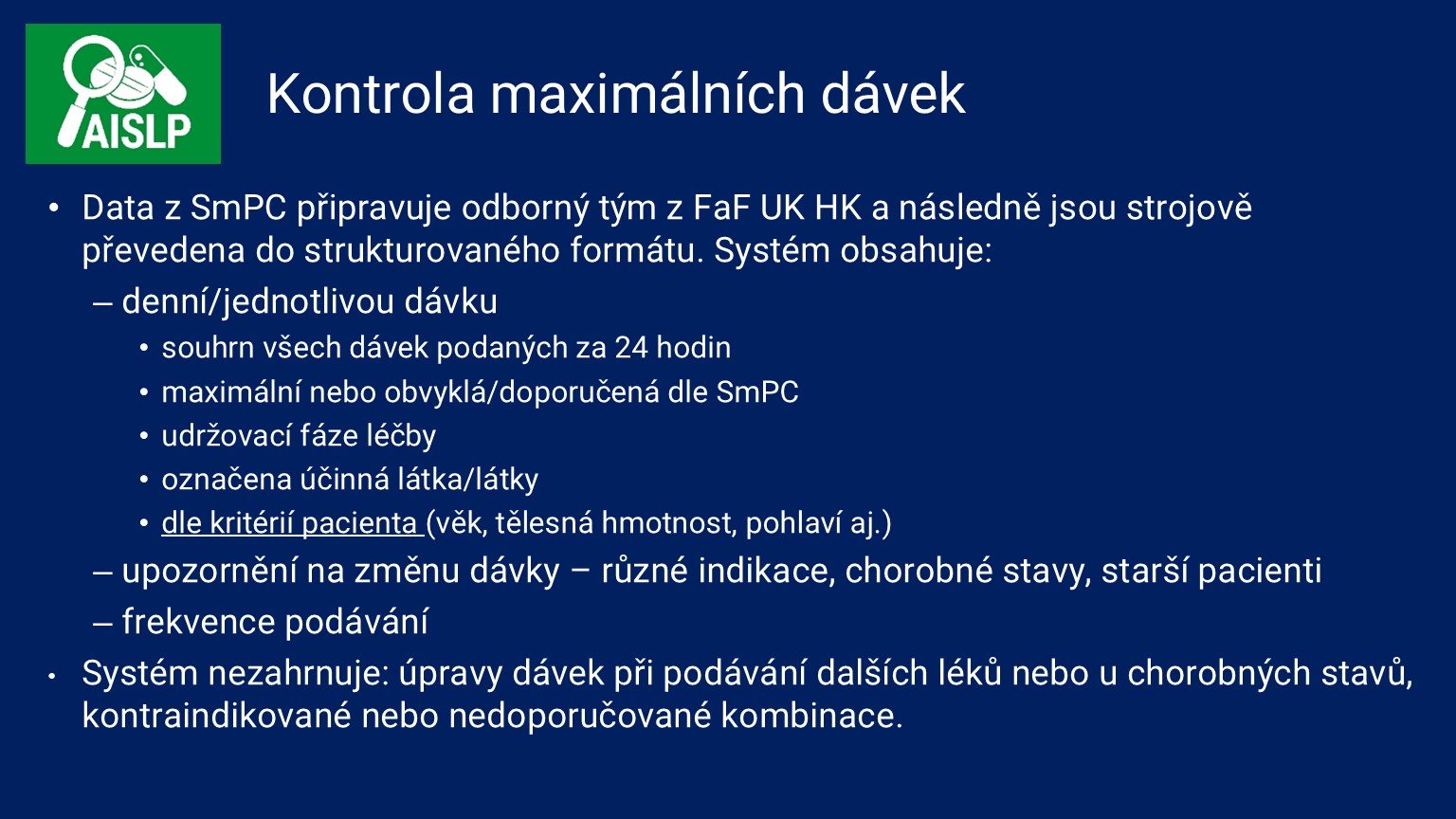 AISLP

Kontrola maximálních dávek

• Data z SmPC připravuje odborný tým z FaF UK HK a následně jsou strojově převedena do strukturovaného formátu. Systém obsahuje:
– denní/jednotlivou dávku
• souhrn všech dávek podaných za 24 hodin
• maximální nebo obvyklá/doporučená dle SmPC
• udržovací fáze léčby
• označena účinná látka/látky
• dle kritérií pacienta (věk, tělesná hmotnost, pohlaví aj.)
– upozornění na změnu dávky – různé indikace, chorobné stavy, starší pacienti
– frekvence podávání
• Systém nezahrnuje: úpravy dávek při podávání dalších léků nebo u chorobných stavů, kontraindikované nebo nedoporučované kombinace.